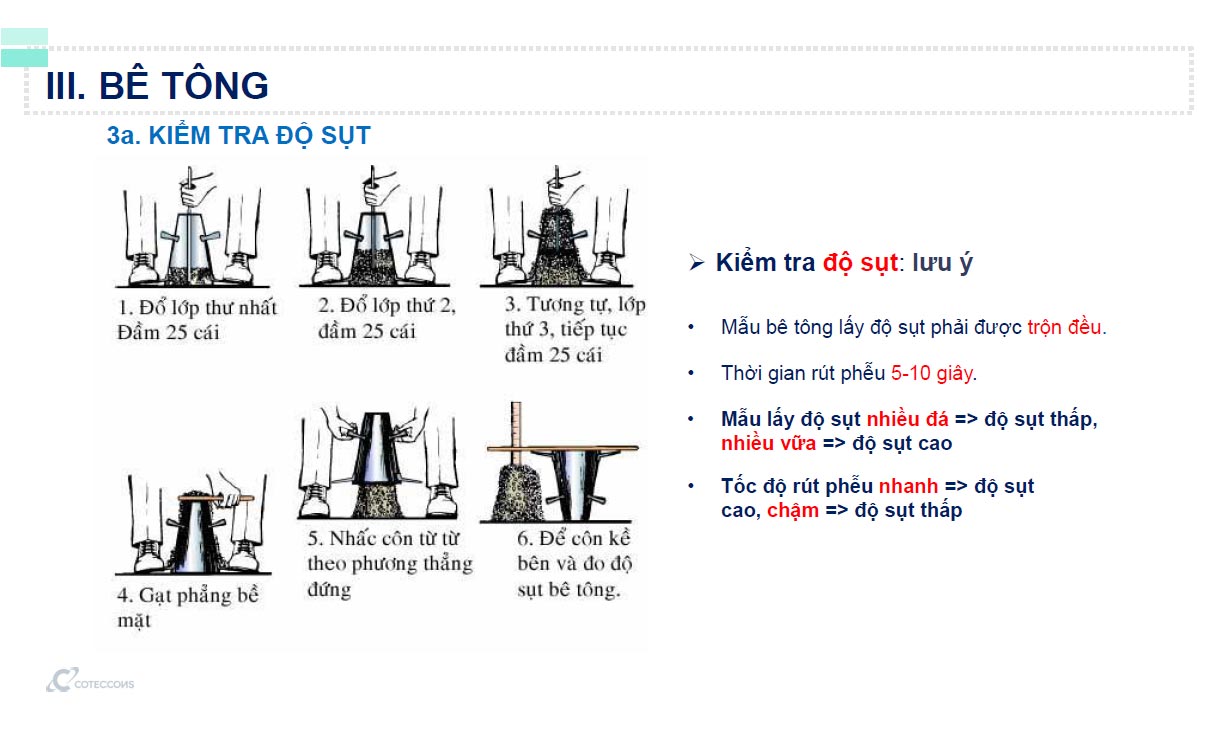 III. BÊ TÔNG

3a. KIỂM TRA ĐỘ SỤT

1. Đổ lớp thư nhất Đầm 25 cái

2. Đổ lớp thứ 2, đầm 25 cái

3. Tương tự, lớp thứ 3, tiếp tục đầm 25 cái

4. Gạt phẳng bề mặt

5. Nhấc côn từ từ theo phương thẳng đứng

6. Để côn kề bên và đo độ sụt bê tông.

➢ Kiểm tra độ sụt: lưu ý

• Mẫu bê tông lấy độ sụt phải được trộn đều.

• Thời gian rút phễu 5-10 giây.

• Mẫu lấy độ sụt nhiều đá => độ sụt thấp, nhiều vữa => độ sụt cao

• Tốc độ rút phễu nhanh => độ sụt cao, chậm => độ sụt thấp

COTECCONS